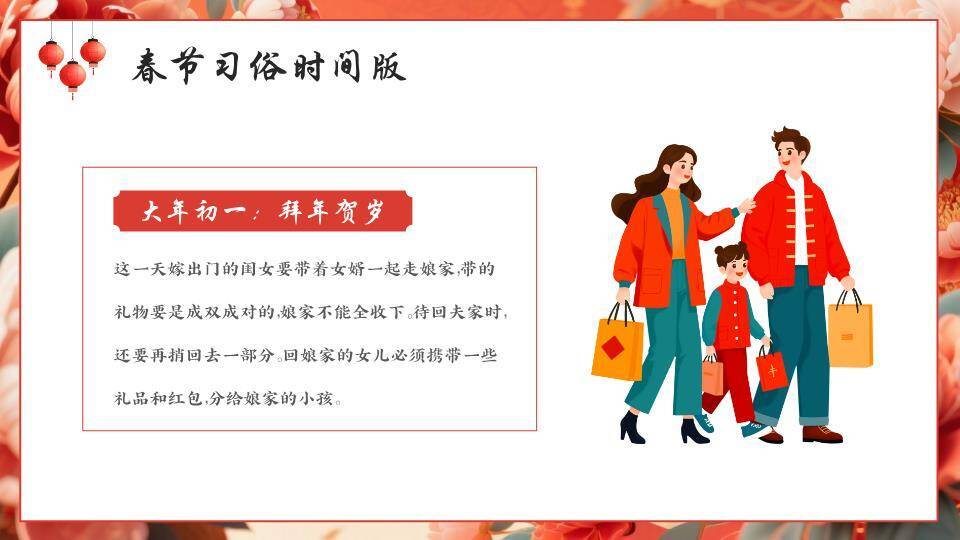 春节习俗时间版

大年初一：拜年贺岁

这一天嫁出门的闺女要带着女婿一起走娘家,带的礼物要是成双成对的,娘家不能全收下。待回夫家时,还要再捎回去一部分。回娘家的女儿必须携带一些礼品和红包,分给娘家的小孩。